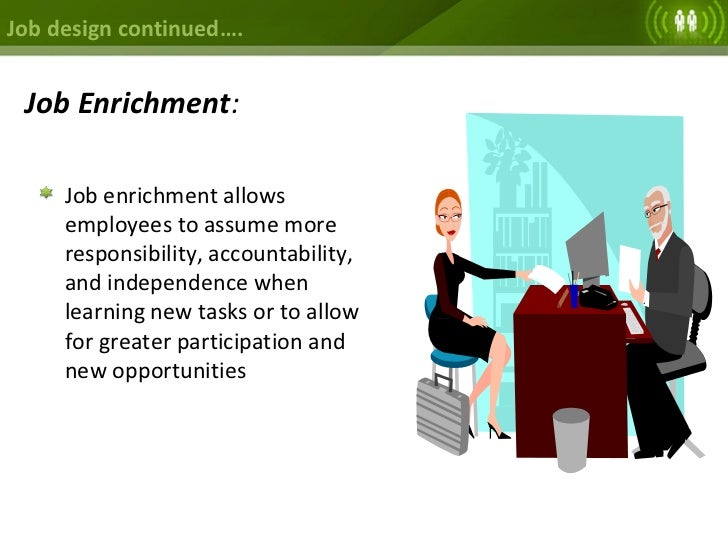 Job design continued….

Job Enrichment:

Job enrichment allows employees to assume more responsibility, accountability, and independence when learning new tasks or to allow for greater participation and new opportunities